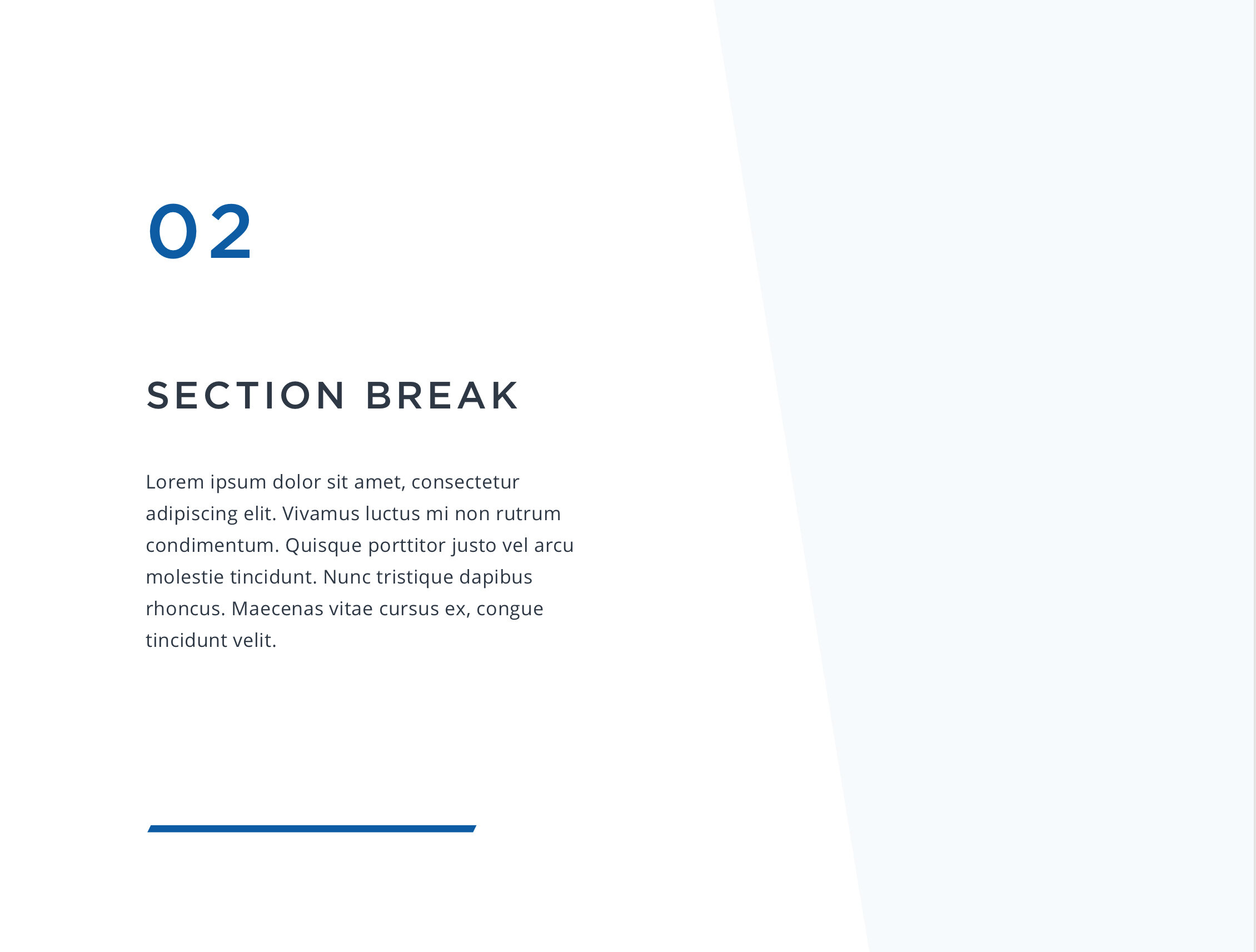 02

SECTION BREAK

Lorem ipsum dolor sit amet, consectetur adipiscing elit. Vivamus luctus mi non rutrum condimentum. Quisque porttitor justo vel arcu molestie tincidunt. Nunc tristique dapibus rhoncus. Maecenas vitae cursus ex, congue tincidunt velit.